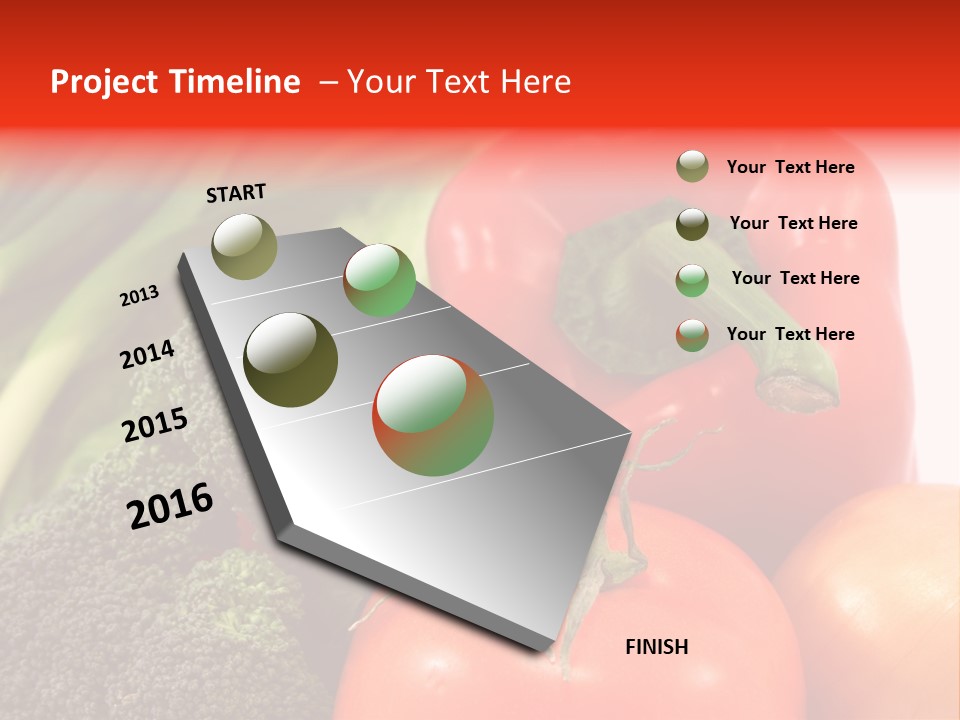 Project Timeline – Your Text Here

START

2013

2014

2015

2016

FINISH

Your Text Here

Your Text Here

Your Text Here

Your Text Here